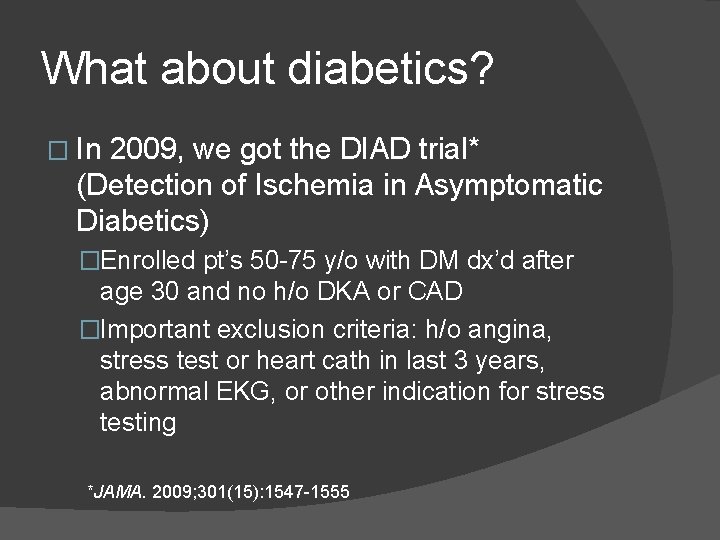 What about diabetics?

□ In 2009, we got the DIAD trial* (Detection of Ischemia in Asymptomatic Diabetics)

□Enrolled pt's 50-75 y/o with DM dx'd after age 30 and no h/o DKA or CAD

□Important exclusion criteria: h/o angina, stress test or heart cath in last 3 years, abnormal EKG, or other indication for stress testing

*JAMA. 2009;301(15):1547-1555